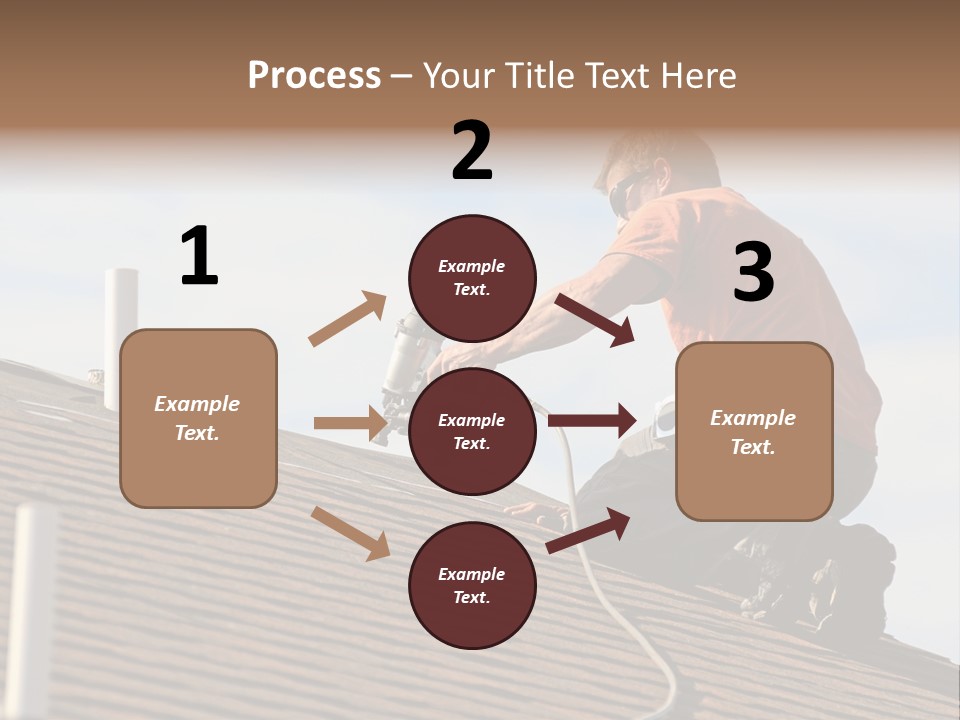 Process – Your Title Text Here

1

Example Text.

2

Example Text.

Example Text.

Example Text.

3

Example Text.